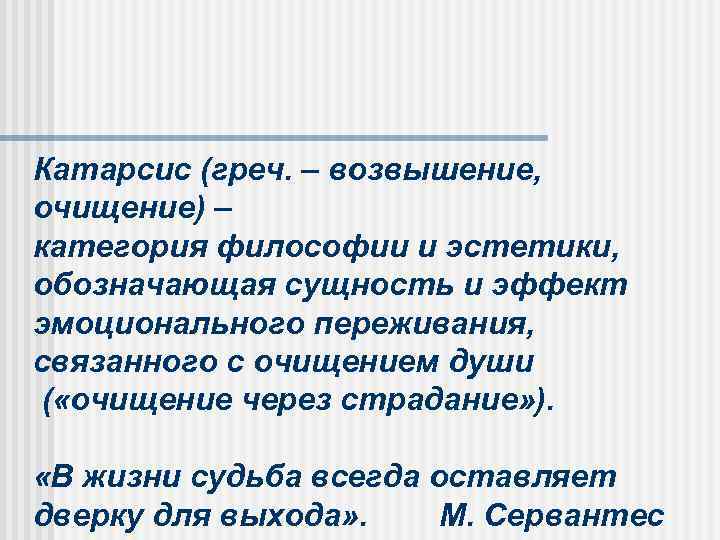 Катарсис (греч. – возвышение, очищение) – категория философии и эстетики, обозначающая сущность и эффект эмоционального переживания, связанного с очищением души («очищение через страдание»).

«В жизни судьба всегда оставляет дверку для выхода». М. Сервантес